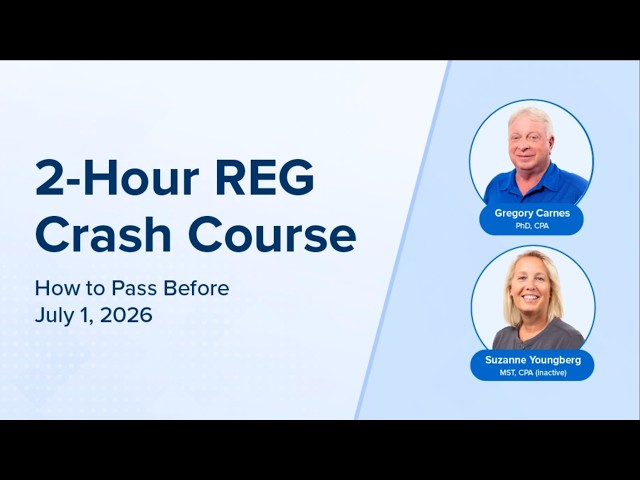 2-Hour REG Crash Course

How to Pass Before July 1, 2026

Gregory Carnes
PhD, CPA

Suzanne Youngberg
MST, CPA (inactive)